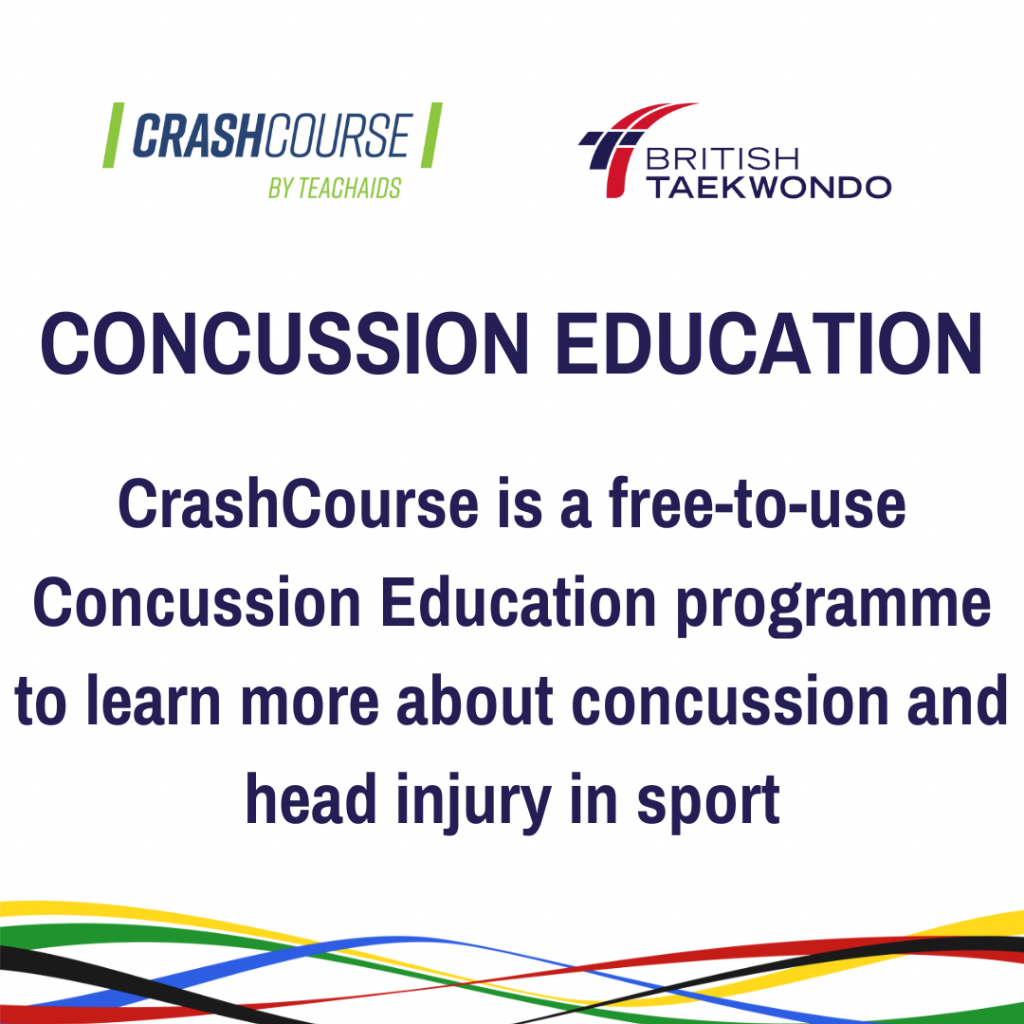 CRASHCOURSE
BY TEACHAIDS

BRITISH
TAEKWONDO

CONCUSSION EDUCATION

CrashCourse is a free-to-use Concussion Education programme to learn more about concussion and head injury in sport